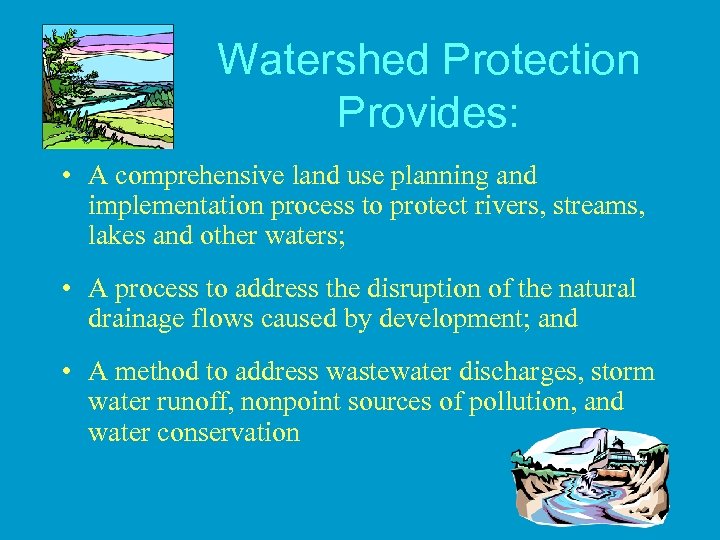 Watershed Protection Provides:

• A comprehensive land use planning and implementation process to protect rivers, streams, lakes and other waters;

• A process to address the disruption of the natural drainage flows caused by development; and

• A method to address wastewater discharges, storm water runoff, nonpoint sources of pollution, and water conservation